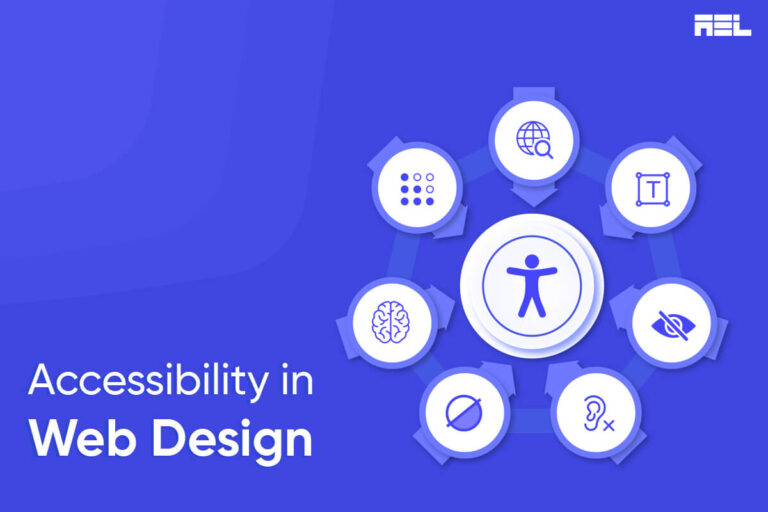 AEL

T

Accessibility in
Web Design